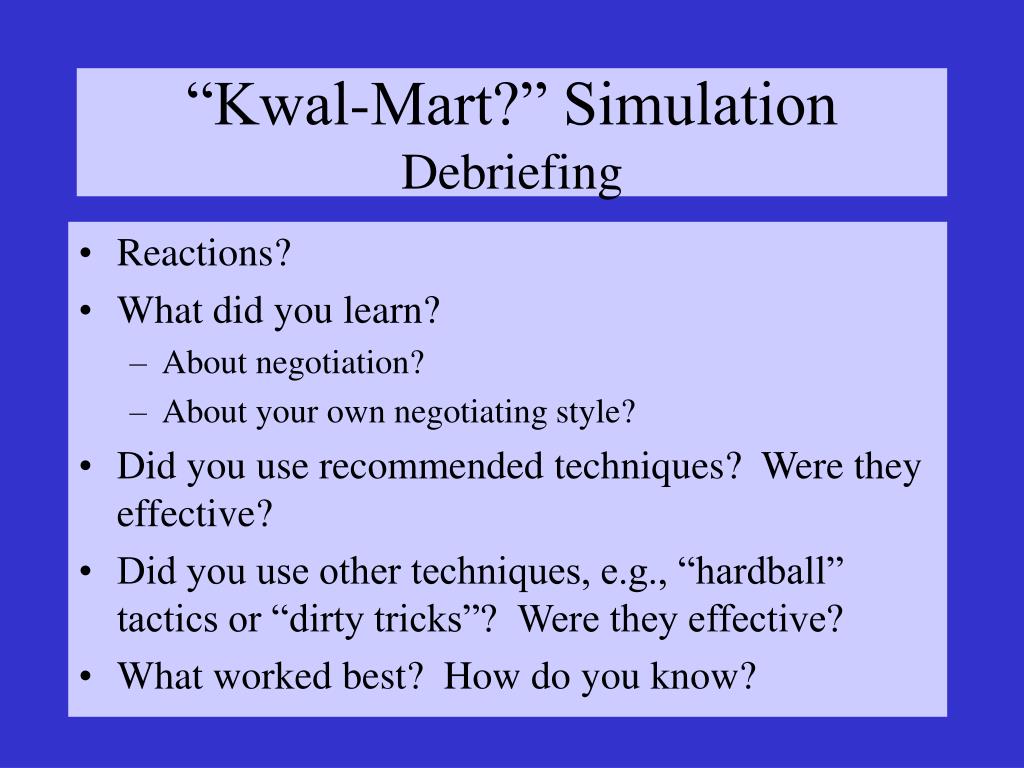 “Kwal-Mart?” Simulation
Debriefing

• Reactions?
• What did you learn?
– About negotiation?
– About your own negotiating style?
• Did you use recommended techniques? Were they effective?
• Did you use other techniques, e.g., “hardball” tactics or “dirty tricks”? Were they effective?
• What worked best? How do you know?